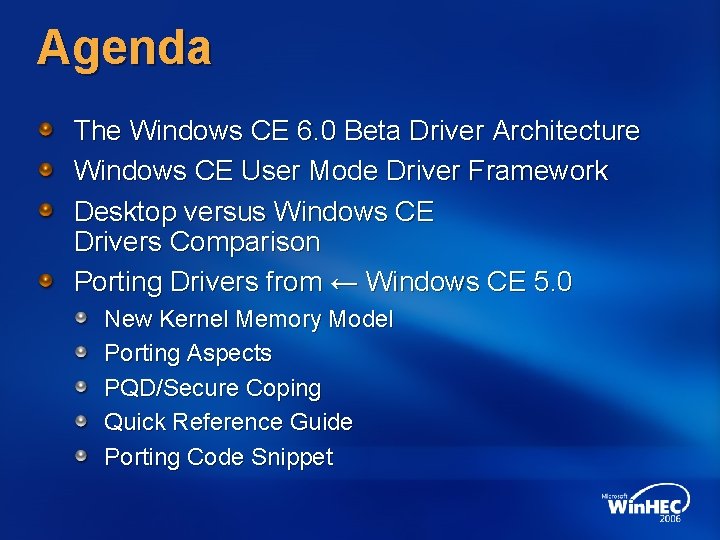 Agenda

The Windows CE 6.0 Beta Driver Architecture

Windows CE User Mode Driver Framework

Desktop versus Windows CE Drivers Comparison

Porting Drivers from ← Windows CE 5.0

New Kernel Memory Model

Porting Aspects

PQD/Secure Coping

Quick Reference Guide

Porting Code Snippet

Microsoft WinHEC 2006